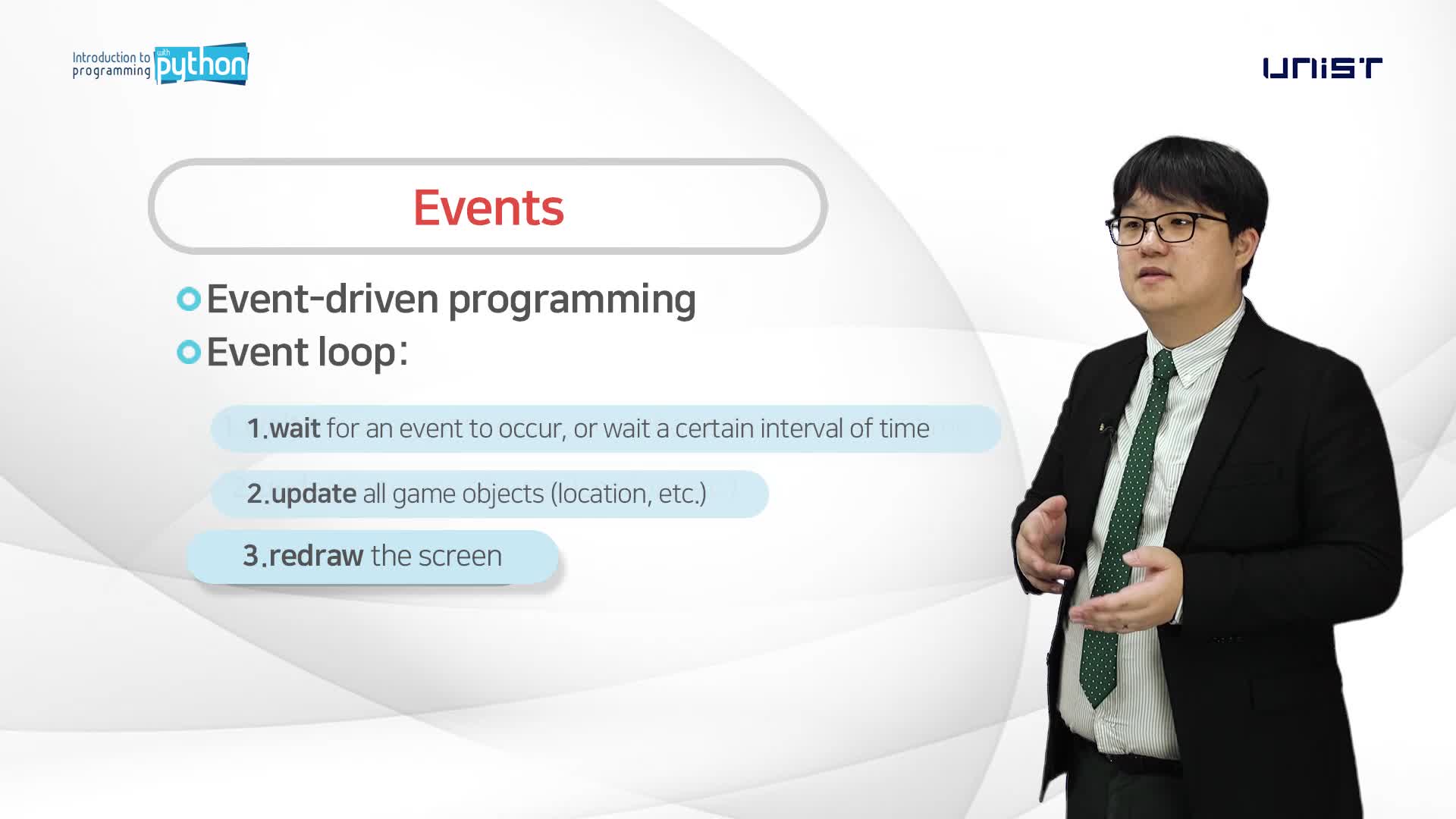 Introduction to programming with python

UNIST

Events

Event-driven programming

Event loop:

1.wait for an event to occur, or wait a certain interval of time

2.update all game objects (location, etc.)

3.redraw the screen